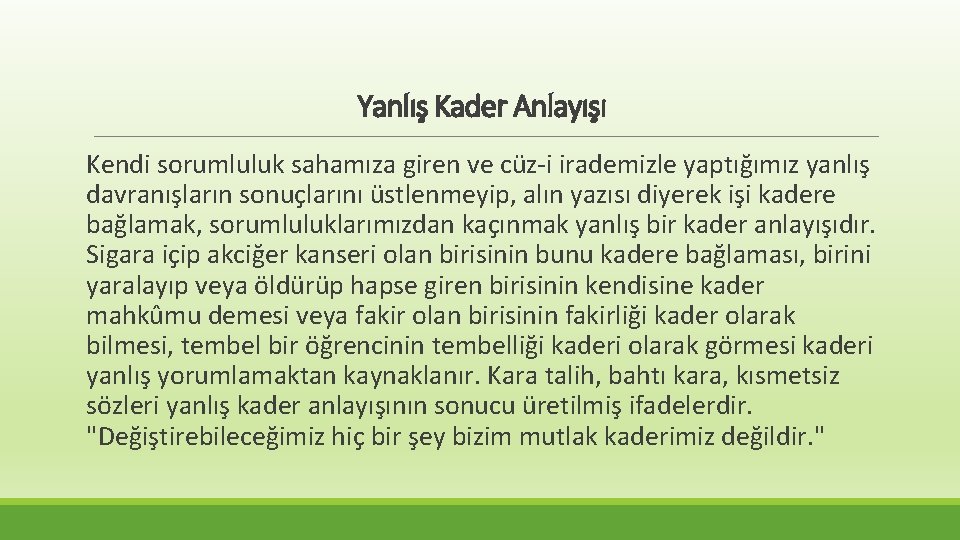 Yanlış Kader Anlayışı

Kendi sorumluluk sahamıza giren ve cüz-i irademizle yaptığımız yanlış davranışların sonuçlarını üstlenmeyip, alın yazısı diyerek işi kadere bağlamak, sorumluluklarımızdan kaçınmak yanlış bir kader anlayışıdır. Sigara içip akciğer kanseri olan birisinin bunu kadere bağlaması, birini yaralayıp veya öldürüp hapse giren birisinin kendisine kader mahkûmu demesi veya fakir olan birisinin fakirliği kader olarak bilmesi, tembel bir öğrencinin tembelliği kaderi olarak görmesi kaderi yanlış yorumlamaktan kaynaklanır. Kara talih, bahtı kara, kısmetsiz sözleri yanlış kader anlayışının sonucu üretilmiş ifadelerdir. "Değiştirebileceğimiz hiç bir şey bizim mutlak kaderimiz değildir."